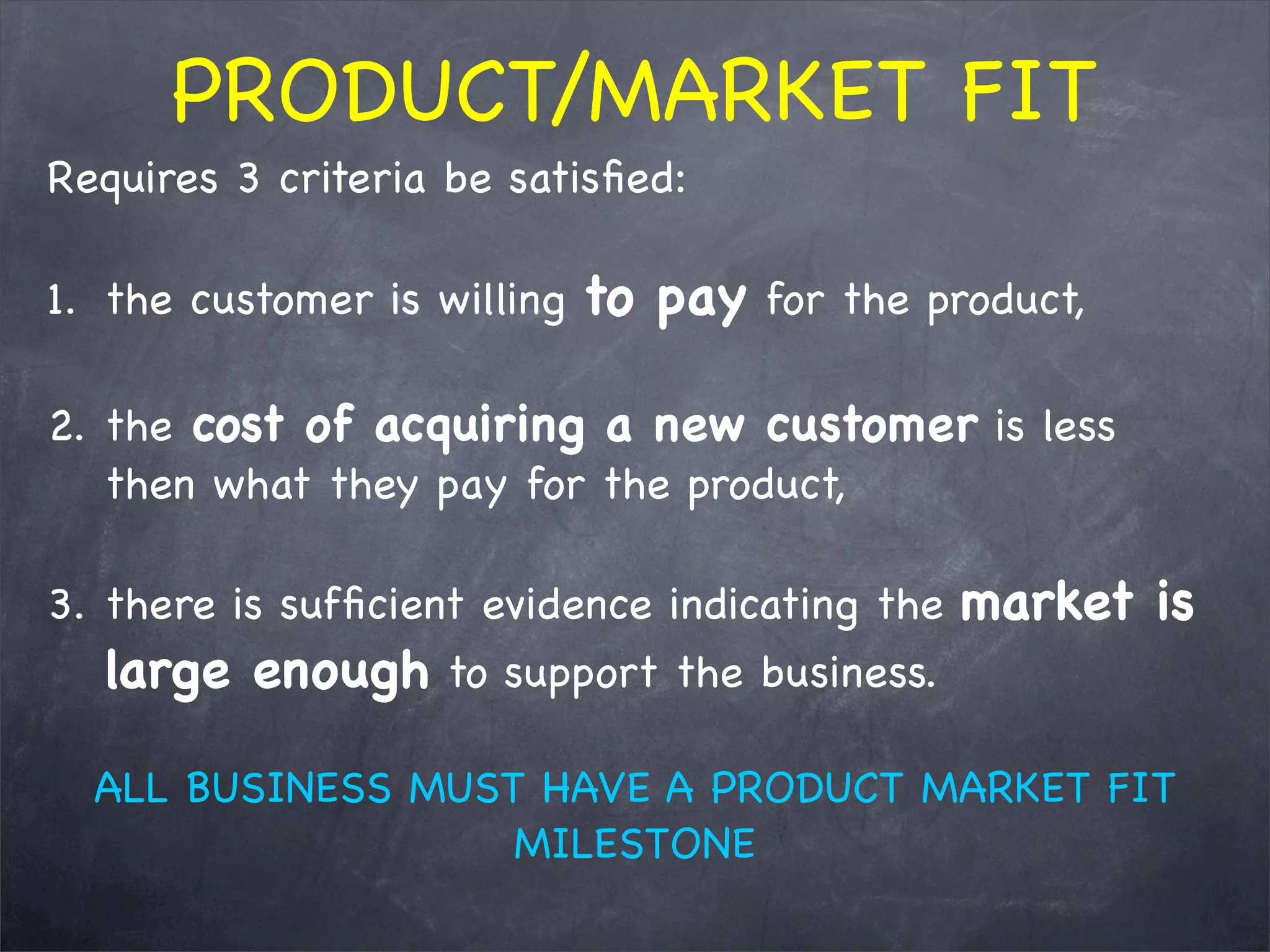 PRODUCT/MARKET FIT

Requires 3 criteria be satisfied:

1. the customer is willing to pay for the product,

2. the cost of acquiring a new customer is less then what they pay for the product,

3. there is sufficient evidence indicating the market is large enough to support the business.

ALL BUSINESS MUST HAVE A PRODUCT MARKET FIT MILESTONE